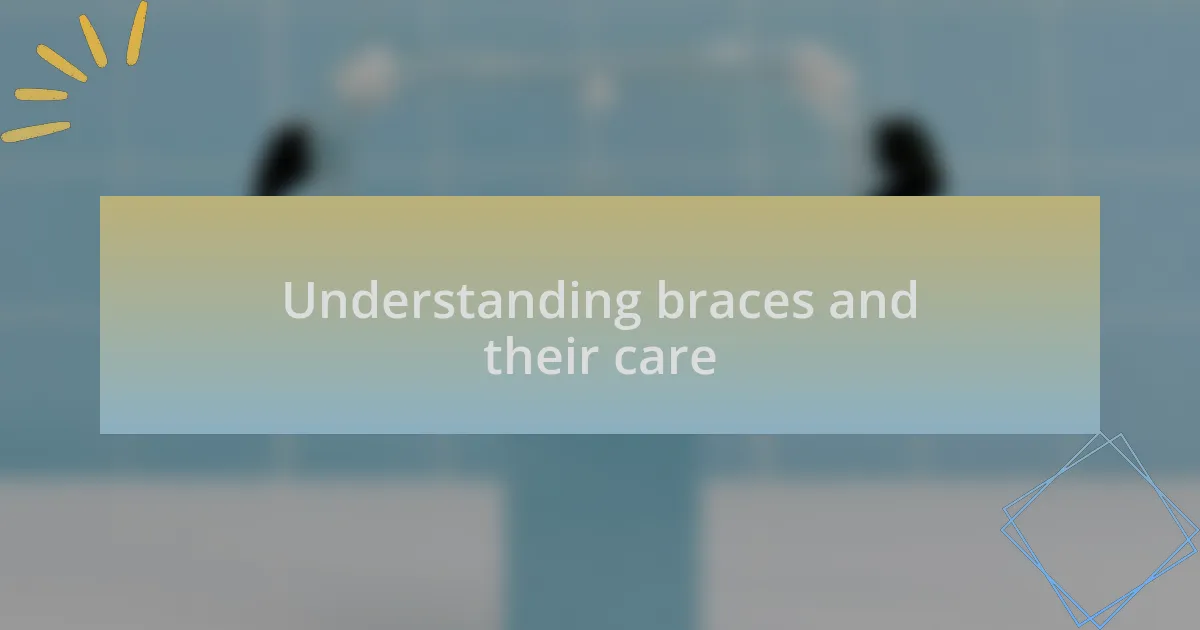 Understanding braces and their care